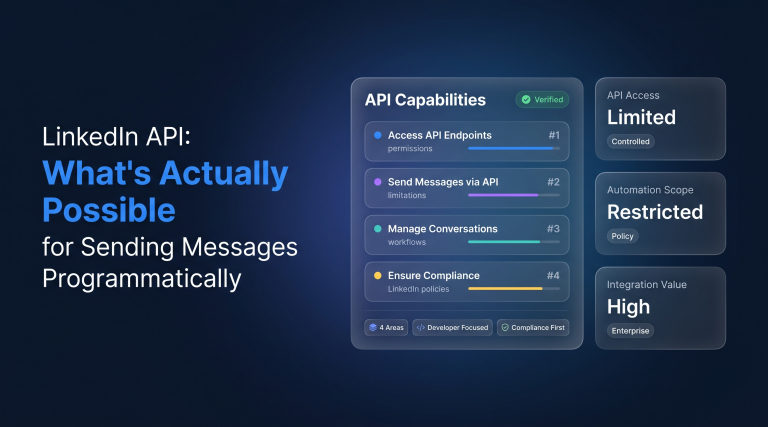 LinkedIn API:
What's Actually Possible
for Sending Messages Programmatically

API Capabilities
Verified

Access API Endpoints #1
permissions

Send Messages via API #2
limitations

Manage Conversations #3
workflows

Ensure Compliance #4
LinkedIn policies

4 Areas
Developer Focused
Compliance First

API Access
Limited
Controlled

Automation Scope
Restricted
Policy

Integration Value
High
Enterprise